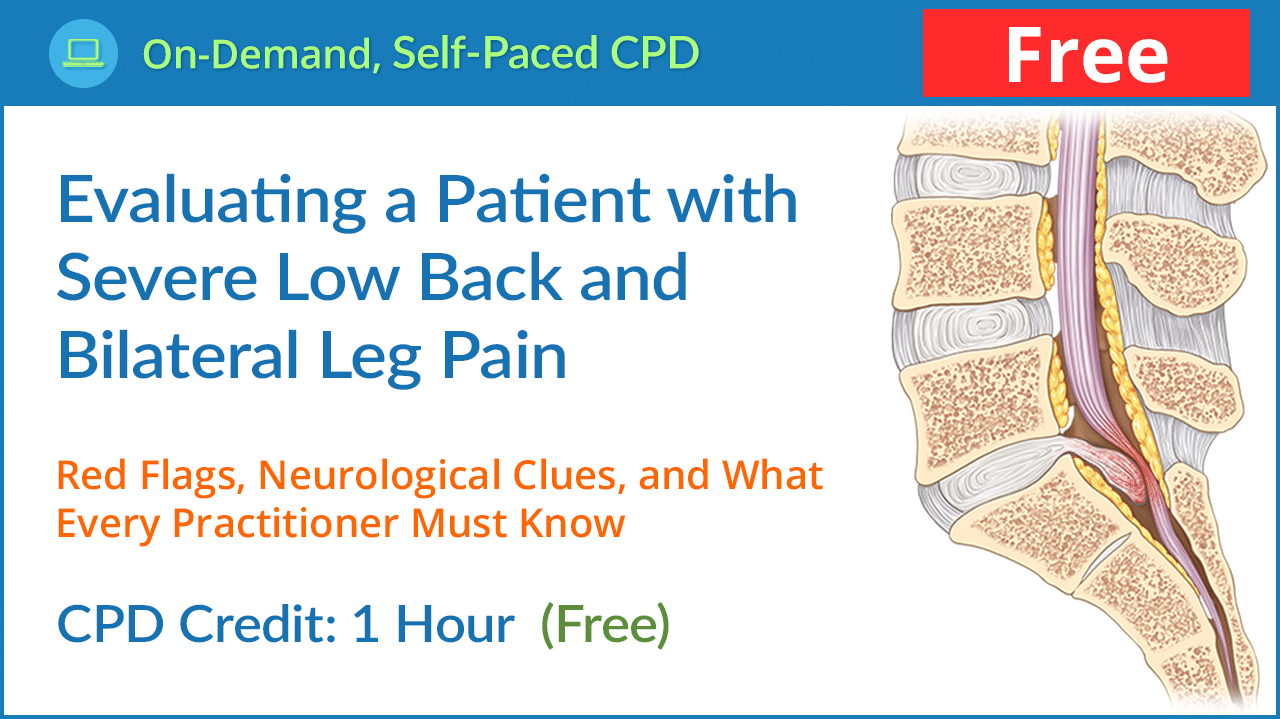 On-Demand, Self-Paced CPD

Free

Evaluating a Patient with Severe Low Back and Bilateral Leg Pain

Red Flags, Neurological Clues, and What Every Practitioner Must Know

CPD Credit: 1 Hour (Free)